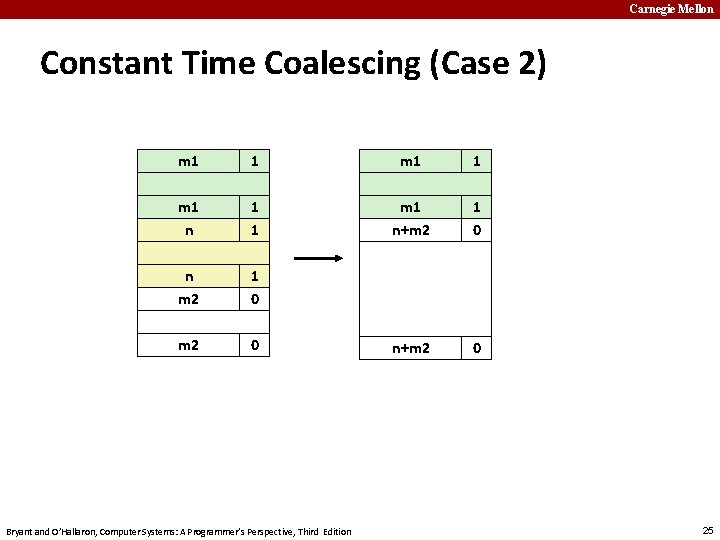 Carnegie Mellon

Constant Time Coalescing (Case 2)

| m1 | 1 |
|---|---|
| | |
| m1 | 1 |
| n | 1 |
| | |
| n | 1 |
| m2 | 0 |
| | |
| m2 | 0 |

| m1 | 1 |
|---|---|
| | |
| m1 | 1 |
| n+m2 | 0 |
| | |
| n+m2 | 0 |

Bryant and O'Hallaron, Computer Systems: A Programmer's Perspective, Third Edition

25